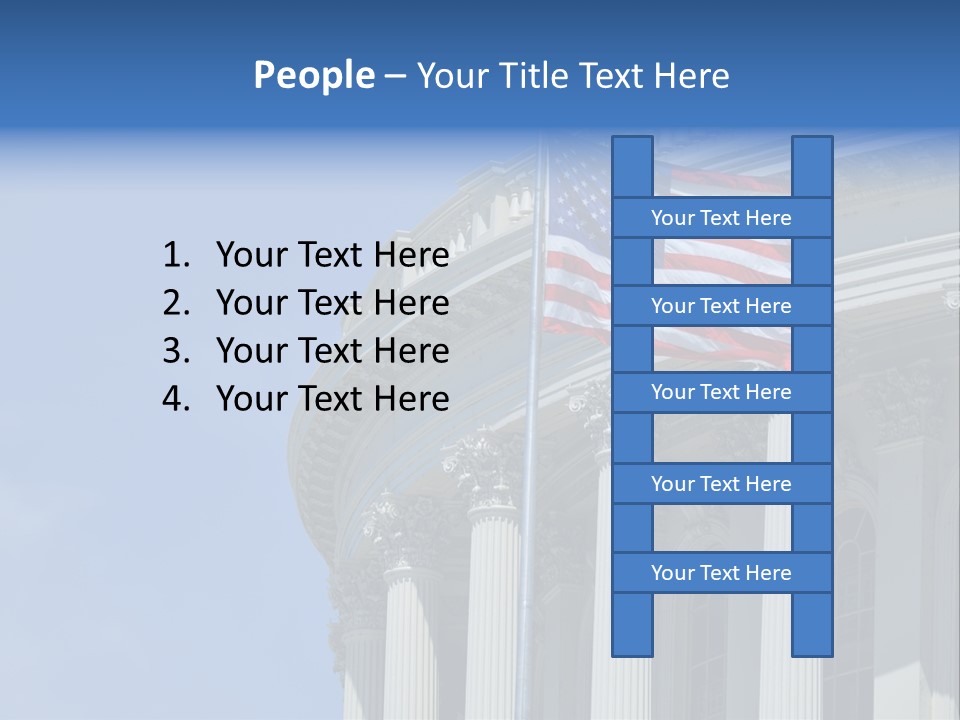 People – Your Title Text Here

1. Your Text Here
2. Your Text Here
3. Your Text Here
4. Your Text Here

Your Text Here

Your Text Here

Your Text Here

Your Text Here

Your Text Here